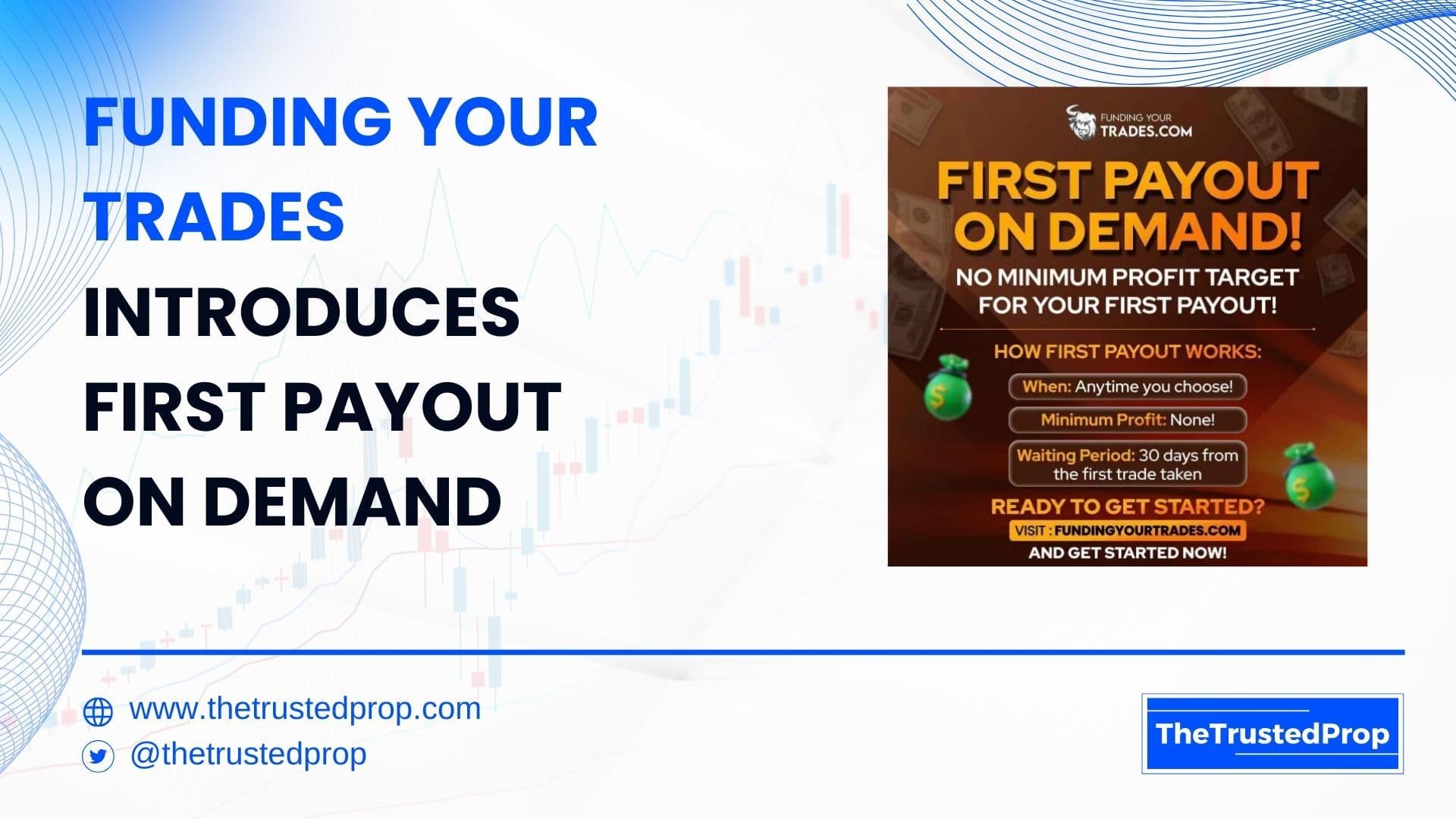 FUNDING YOUR TRADES INTRODUCES FIRST PAYOUT ON DEMAND

FUNDING YOUR TRADES.COM

FIRST PAYOUT ON DEMAND!

NO MINIMUM PROFIT TARGET FOR YOUR FIRST PAYOUT!

HOW FIRST PAYOUT WORKS:

When: Anytime you choose!

Minimum Profit: None!

Waiting Period: 30 days from the first trade taken

READY TO GET STARTED?

VISIT : FUNDINGYOURTRADES.COM

AND GET STARTED NOW!

www.thetrustedprop.com

@thetrustedprop

TheTrustedProp